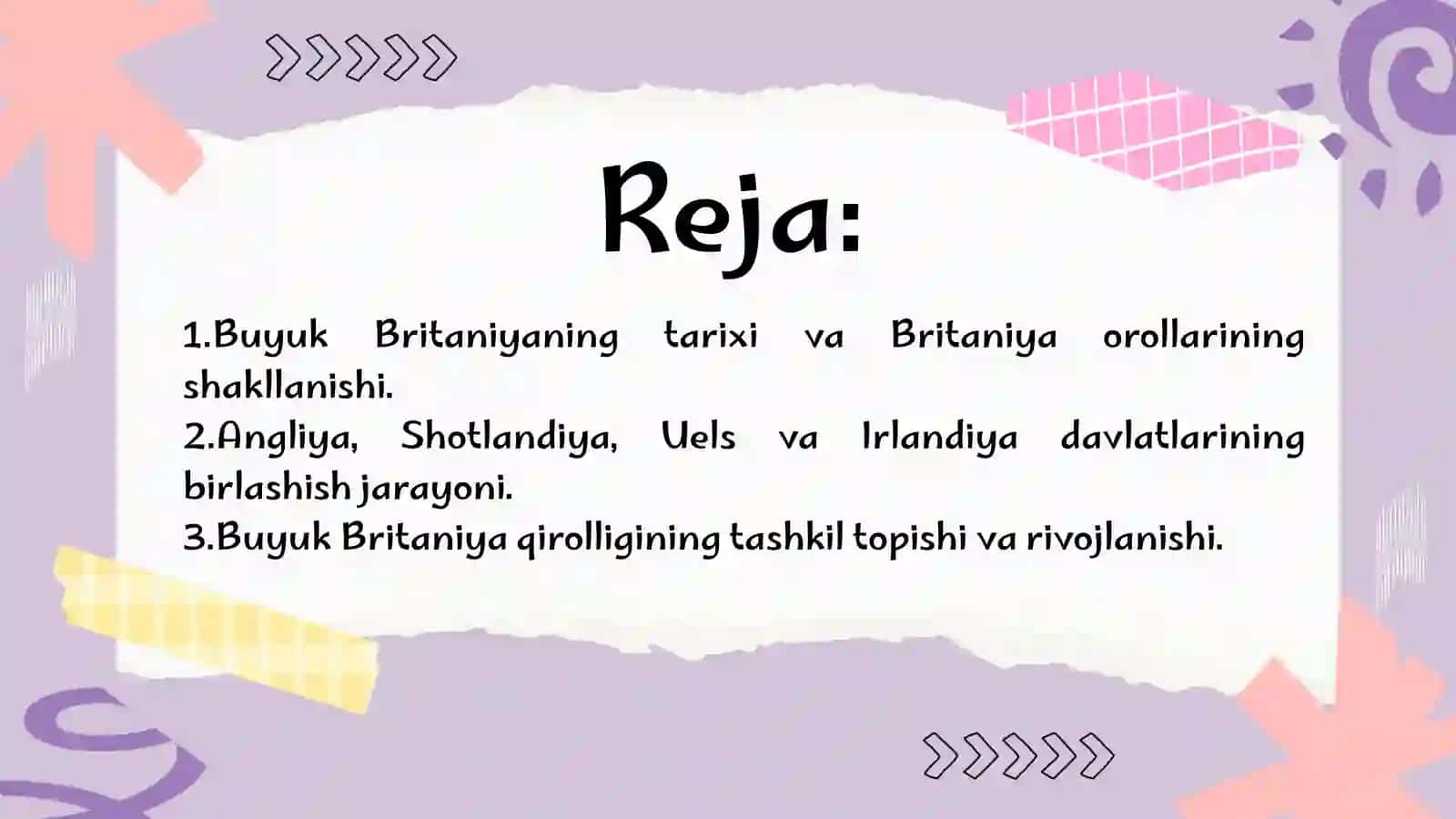 Reja:

1.Buyuk Britaniyaning tarixi va Britaniya orollarining shakllanishi.
2.Angliya, Shotlandiya, Uels va Irlandiya davlatlarining birlashish jarayoni.
3.Buyuk Britaniya qirolligining tashkil topishi va rivojlanishi.